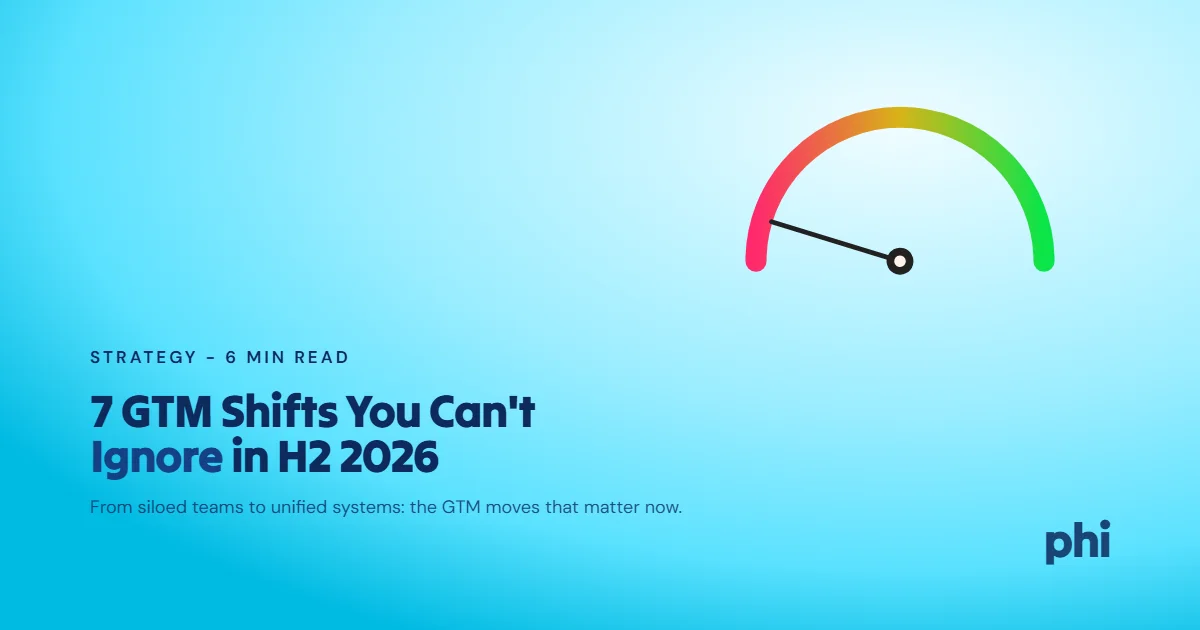 STRATEGY – 6 MIN READ

7 GTM Shifts You Can't Ignore in H2 2026

From siloed teams to unified systems: the GTM moves that matter now.

phi